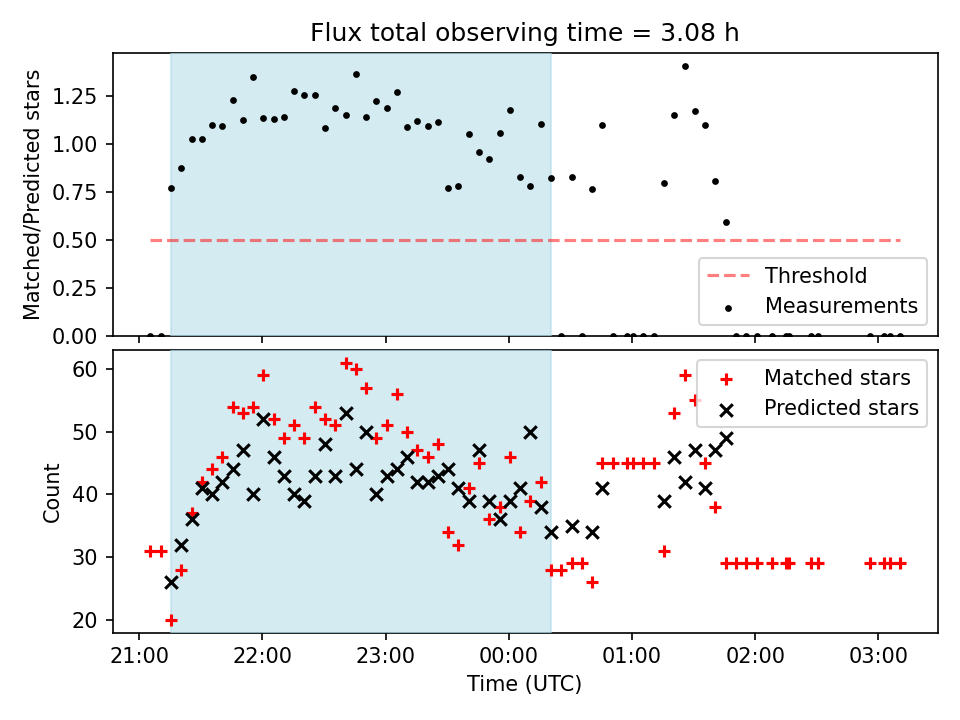 Flux total observing time = 3.08 h

Matched/Predicted stars

1.25
1.00
0.75
0.50
0.25
0.00

Threshold
Measurements

Count

60
50
40
30
20

Matched stars
Predicted stars

21:00 22:00 23:00 00:00 01:00 02:00 03:00

Time (UTC)